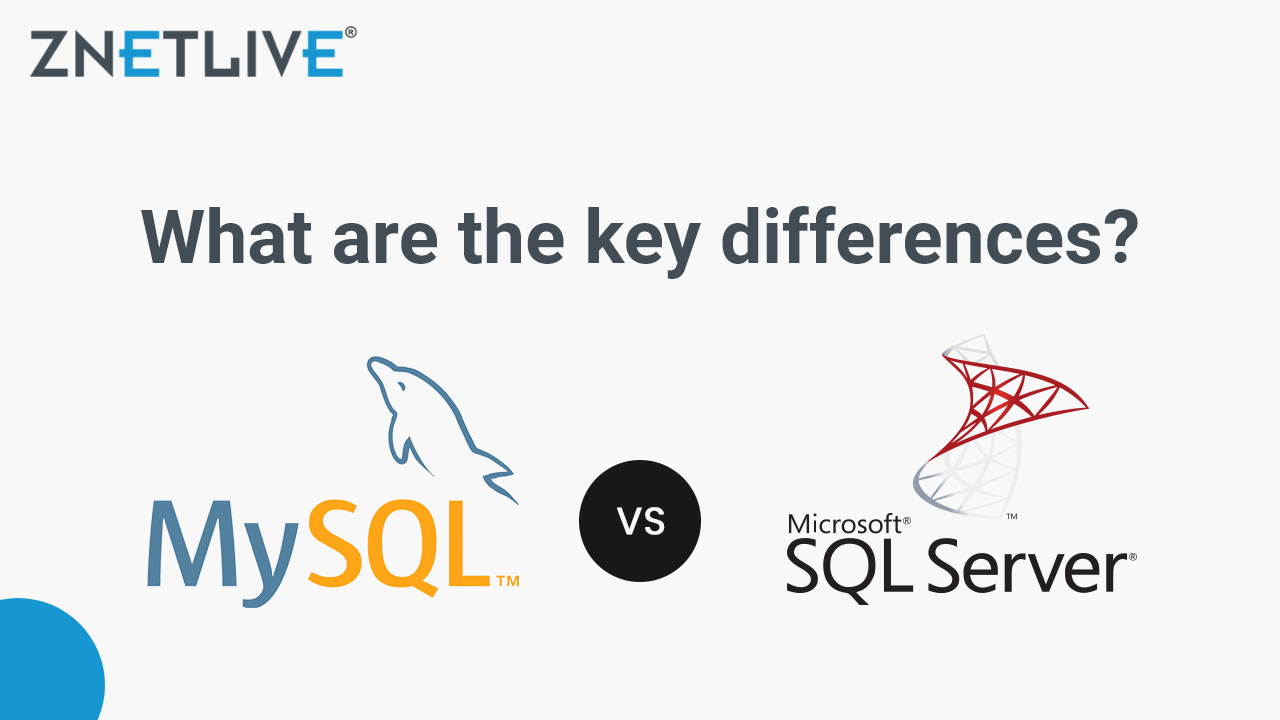 ZNETLIVE®

What are the key differences?

MySQL™

VS

Microsoft®
SQL Server®